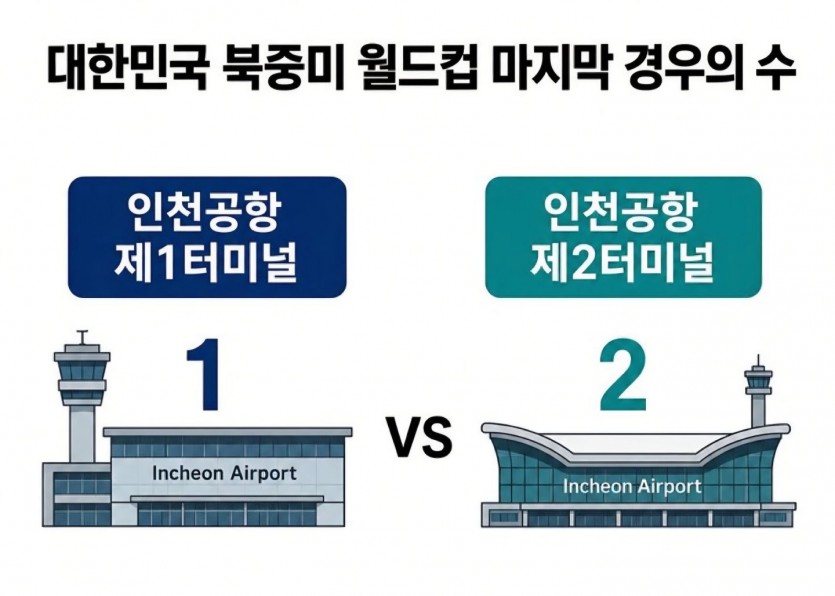 대한민국 북중미 월드컵 마지막 경우의 수

인천공항 제1터미널

1

Incheon Airport

VS

인천공항 제2터미널

2

Incheon Airport